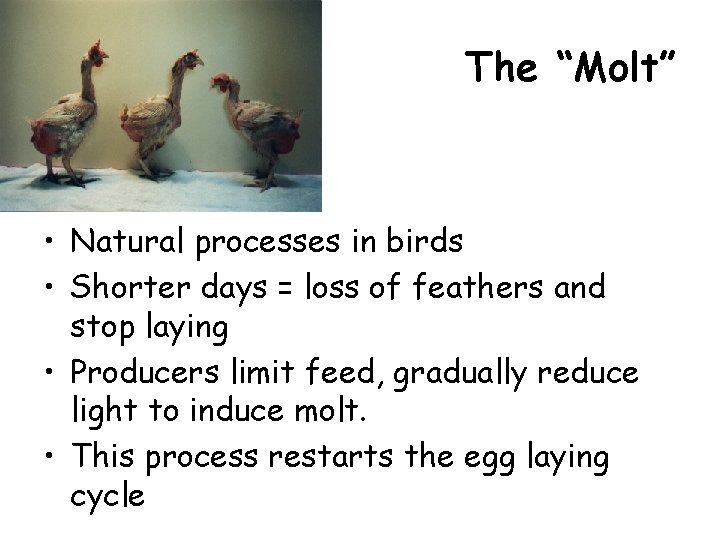 The "Molt"

• Natural processes in birds
• Shorter days = loss of feathers and stop laying
• Producers limit feed, gradually reduce light to induce molt.
• This process restarts the egg laying cycle